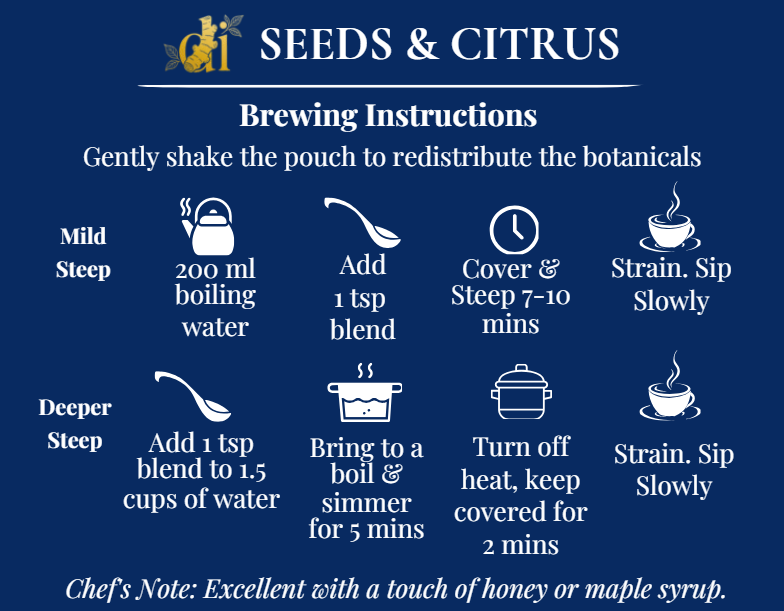 di SEEDS & CITRUS

Brewing Instructions

Gently shake the pouch to redistribute the botanicals

Mild Steep

200 ml boiling water

Add 1 tsp blend

Cover & Steep 7-10 mins

Strain. Sip Slowly

Deeper Steep

Add 1 tsp blend to 1.5 cups of water

Bring to a boil & simmer for 5 mins

Turn off heat, keep covered for 2 mins

Strain. Sip Slowly

Chef's Note: Excellent with a touch of honey or maple syrup.